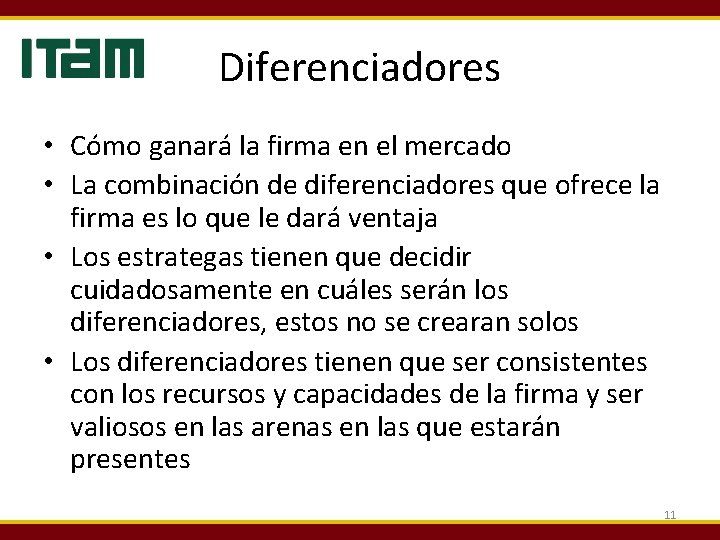 ITAM

Diferenciadores

• Cómo ganará la firma en el mercado
• La combinación de diferenciadores que ofrece la firma es lo que le dará ventaja
• Los estrategas tienen que decidir cuidadosamente en cuáles serán los diferenciadores, estos no se crearan solos
• Los diferenciadores tienen que ser consistentes con los recursos y capacidades de la firma y ser valiosos en las arenas en las que estarán presentes

11